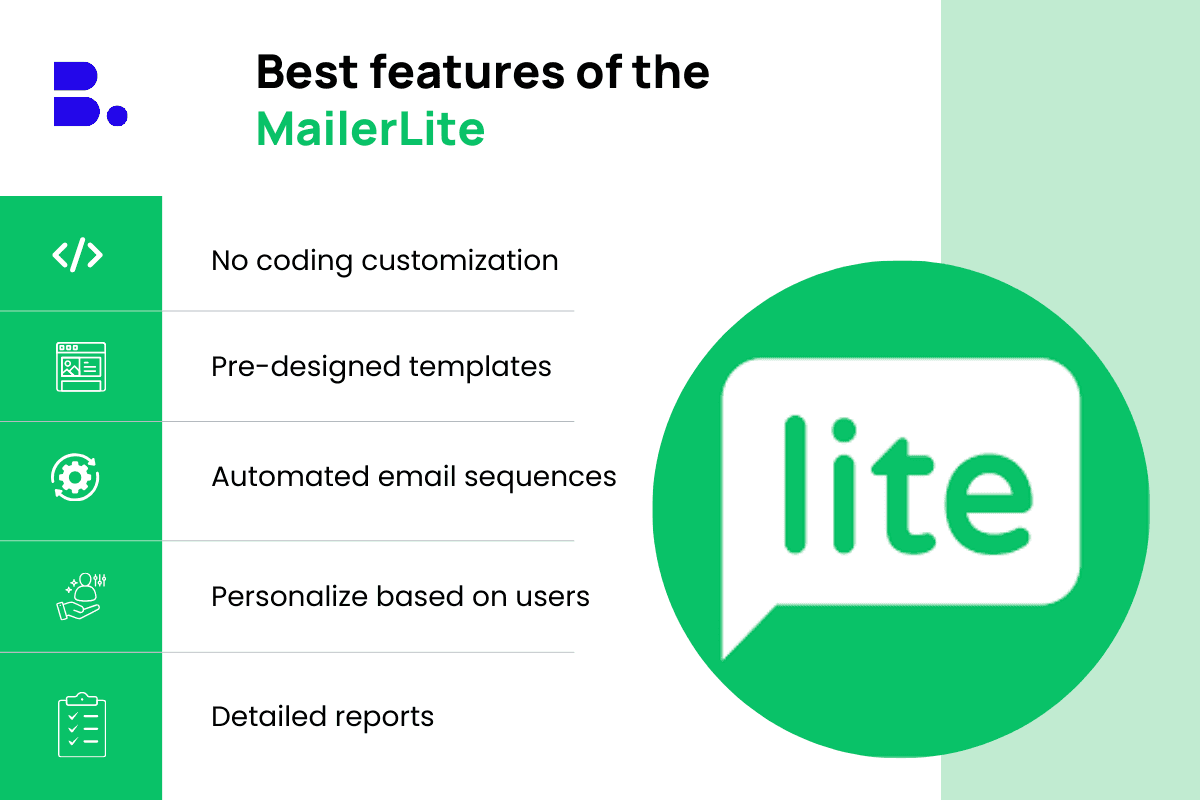 B.

Best features of the MailerLite

No coding customization

Pre-designed templates

Automated email sequences

Personalize based on users

Detailed reports

lite